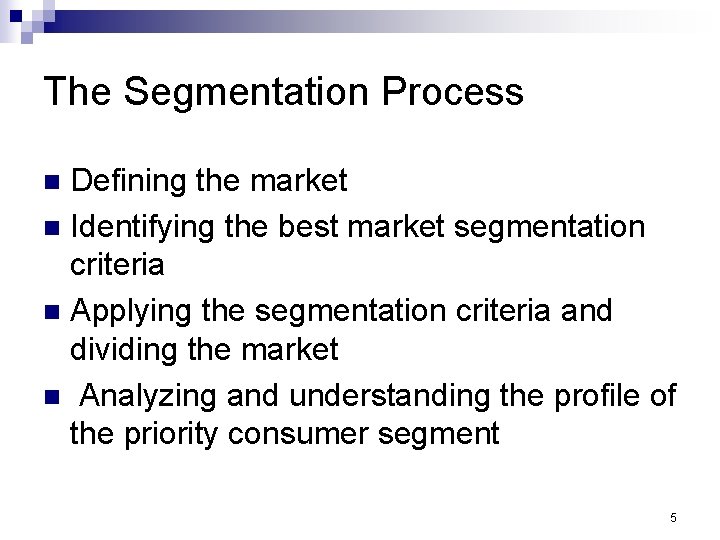 The Segmentation Process

- Defining the market
- Identifying the best market segmentation criteria
- Applying the segmentation criteria and dividing the market
- Analyzing and understanding the profile of the priority consumer segment

5